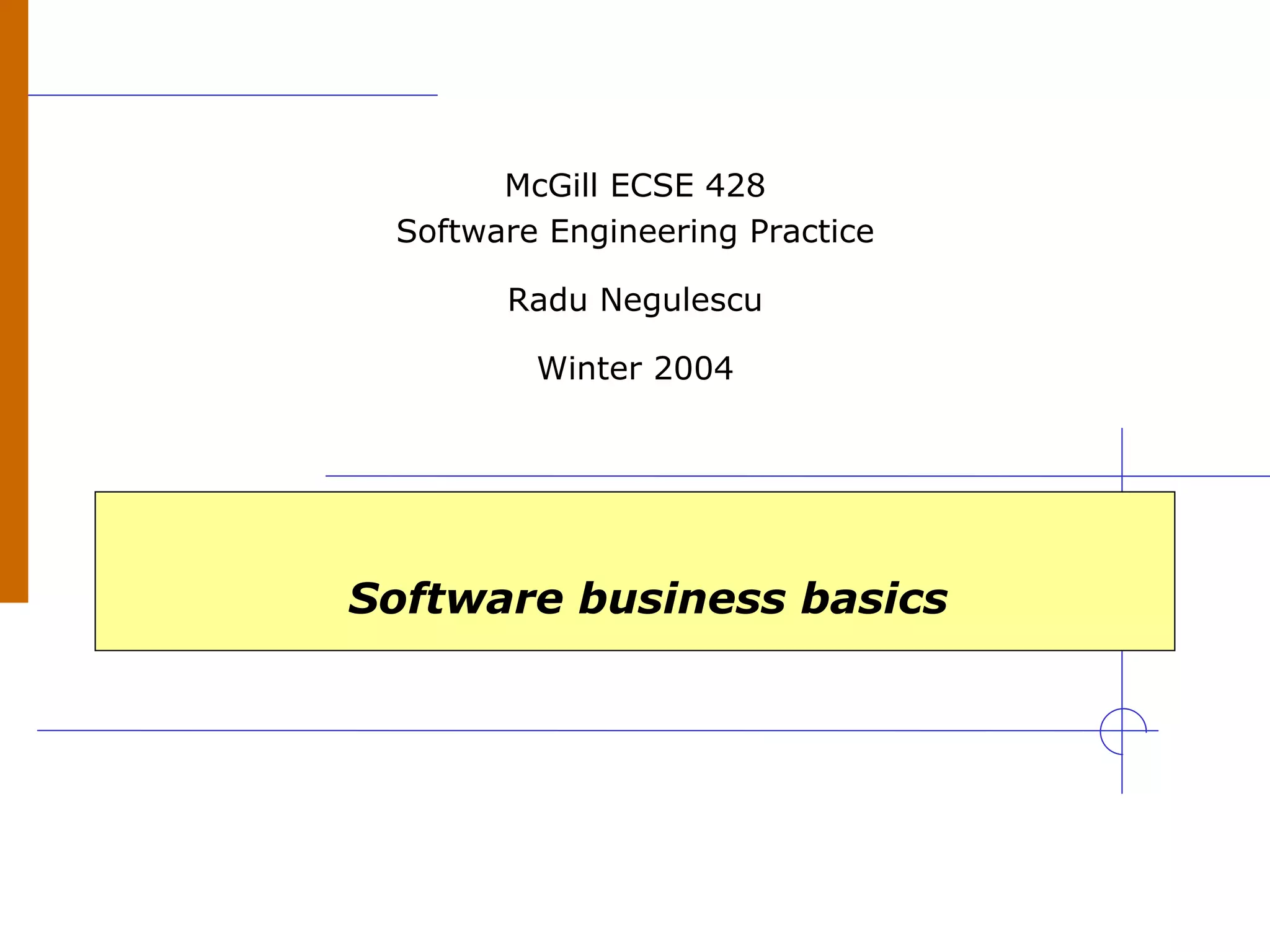 McGill ECSE 428
Software Engineering Practice

Radu Negulescu

Winter 2004

Software business basics